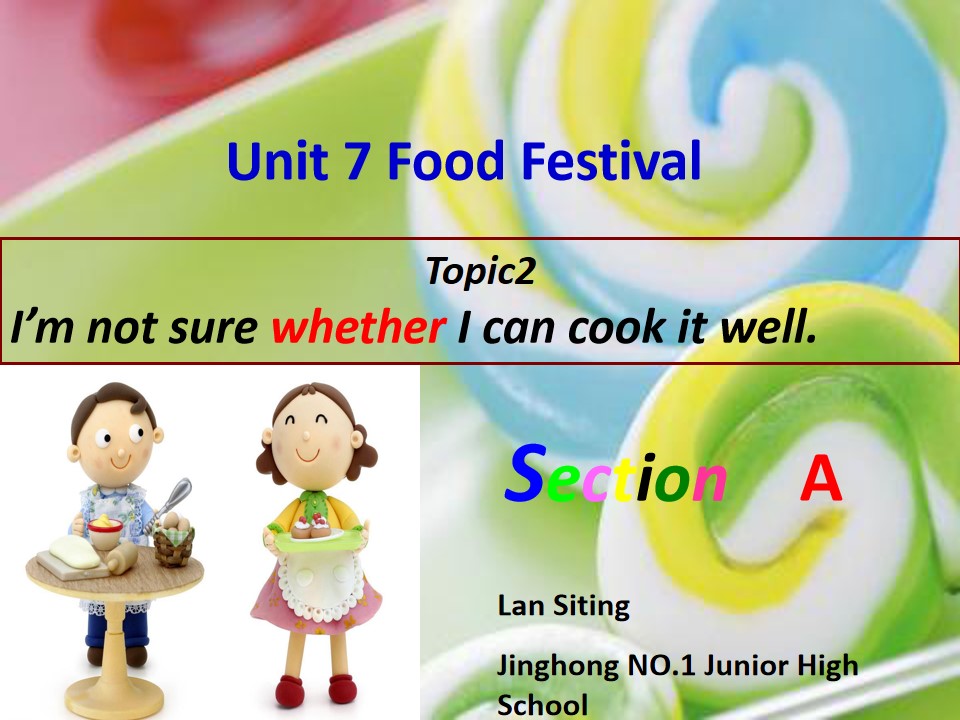 Unit 7 Food Festival

Topic2
I'm not sure whether I can cook it well.

Section A

Lan Siting

Jinghong NO.1 Junior High School